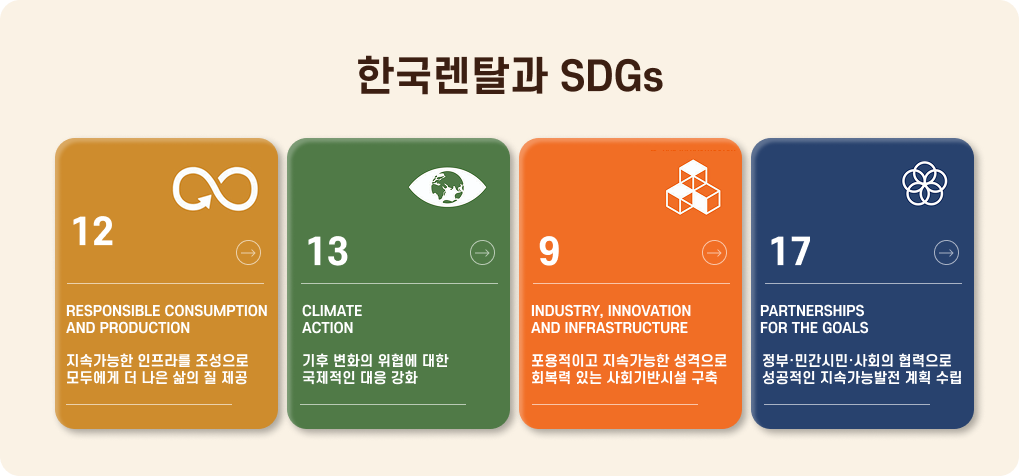 한국렌탈과 SDGs

12

RESPONSIBLE CONSUMPTION AND PRODUCTION

지속가능한 인프라를 조성으로 모두에게 더 나은 삶의 질 제공

13

CLIMATE ACTION

기후 변화의 위협에 대한 국제적인 대응 강화

9

INDUSTRY, INNOVATION AND INFRASTRUCTURE

포용적이고 지속가능한 성격으로 회복력 있는 사회기반시설 구축

17

PARTNERSHIPS FOR THE GOALS

정부·민간시민·사회의 협력으로 성공적인 지속가능발전 계획 수립